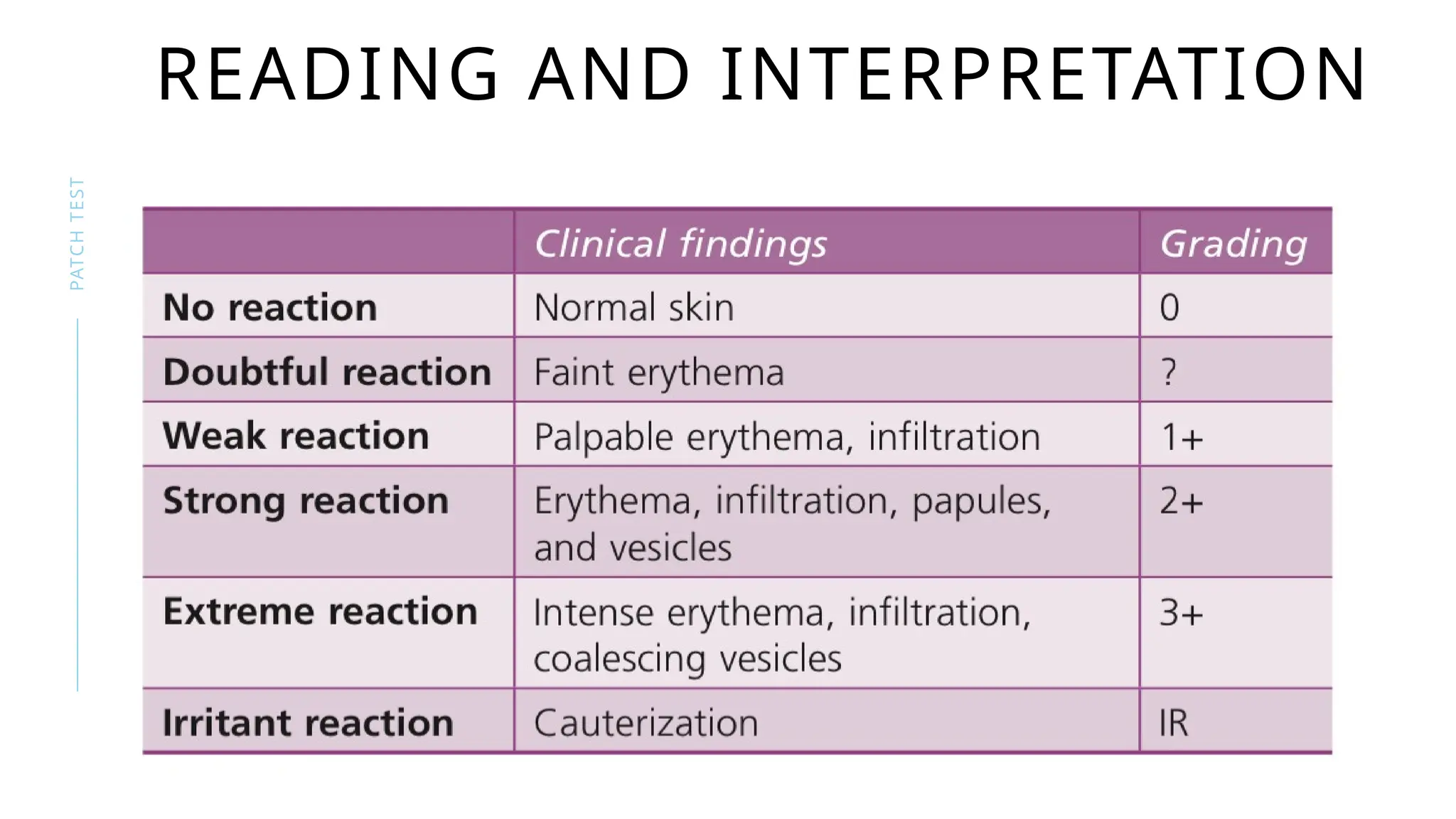 READING AND INTERPRETATION

PATCH TEST

| | Clinical findings | Grading |
|---|---|---|
| No reaction | Normal skin | 0 |
| Doubtful reaction | Faint erythema | ? |
| Weak reaction | Palpable erythema, infiltration | 1+ |
| Strong reaction | Erythema, infiltration, papules, and vesicles | 2+ |
| Extreme reaction | Intense erythema, infiltration, coalescing vesicles | 3+ |
| Irritant reaction | Cauterization | IR |